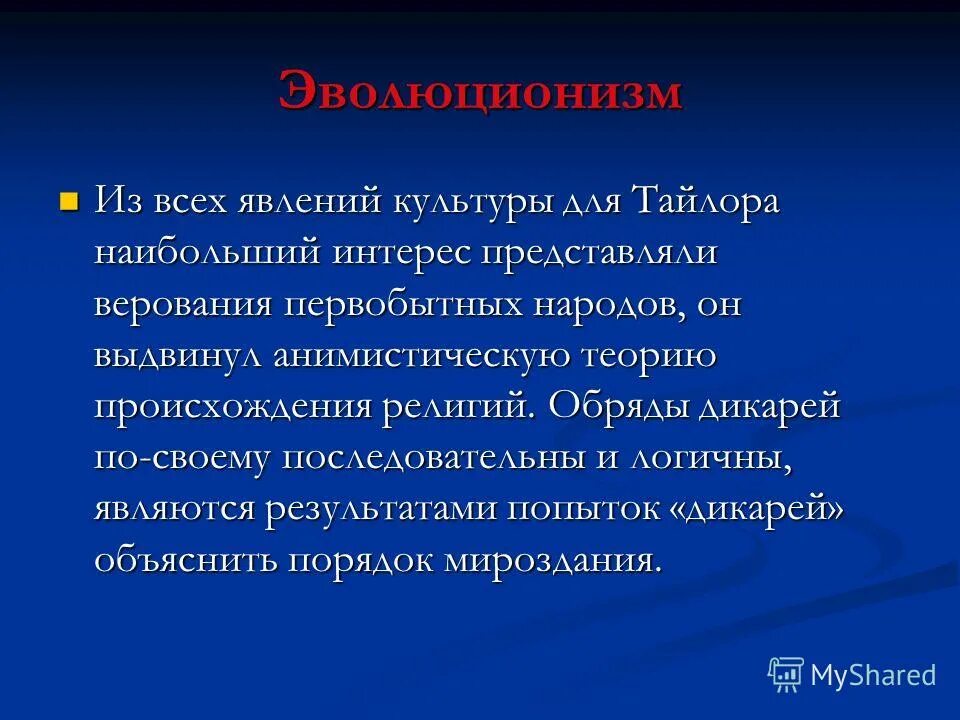 Эволюционизм

Из всех явлений культуры для Тайлора наибольший интерес представляли верования первобытных народов, он выдвинул анимистическую теорию происхождения религий. Обряды дикарей по-своему последовательны и логичны, являются результатами попыток «дикарей» объяснить порядок мироздания.

MyShared